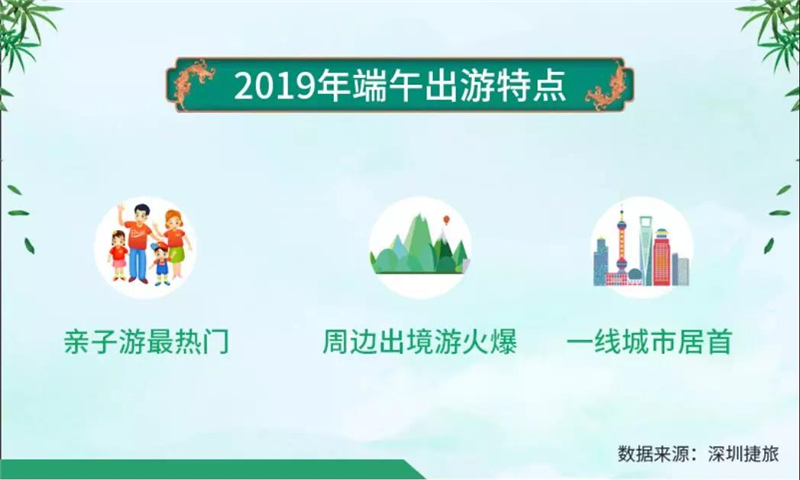 2019年端午出游特点

亲子游最热门

周边出境游火爆

一线城市居首

数据来源：深圳捷旅